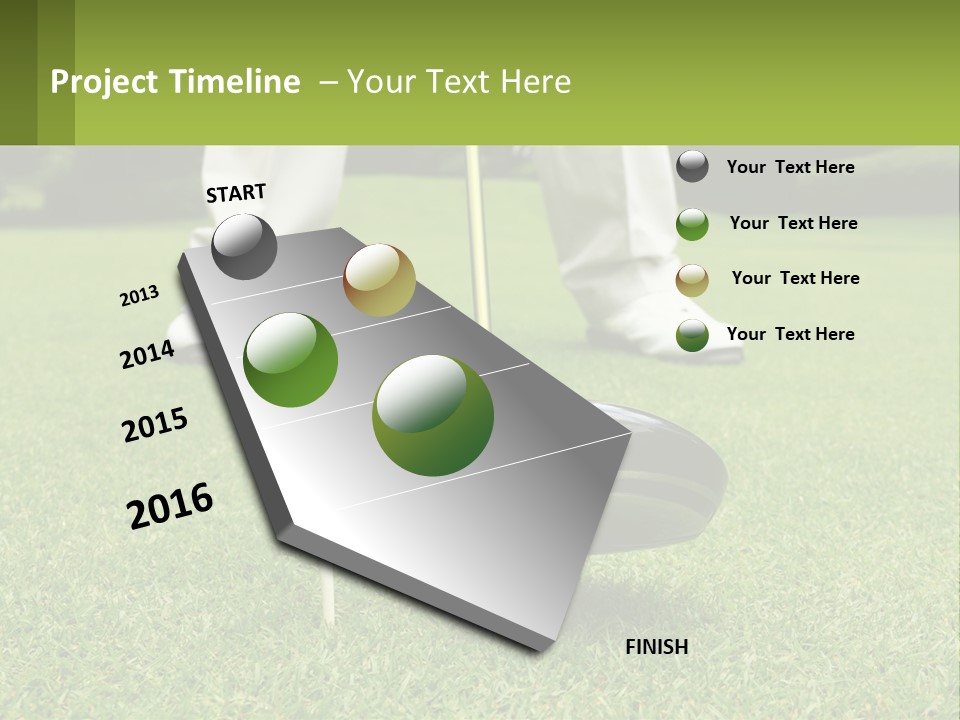 Project Timeline – Your Text Here

START

2013

2014

2015

2016

FINISH

Your Text Here

Your Text Here

Your Text Here

Your Text Here